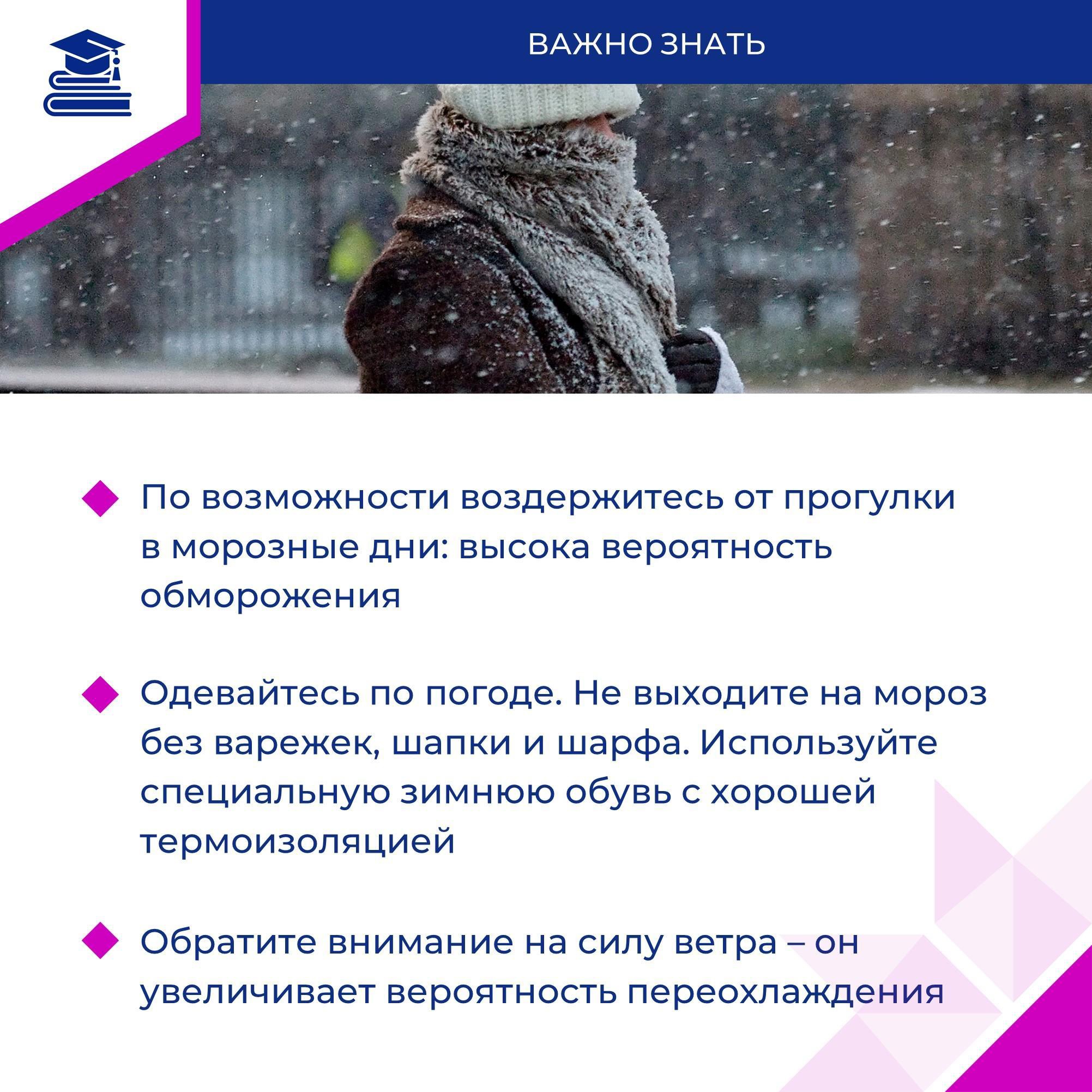 ВАЖНО ЗНАТЬ

По возможности воздержитесь от прогулки в морозные дни: высока вероятность обморожения

Одевайтесь по погоде. Не выходите на мороз без варежек, шапки и шарфа. Используйте специальную зимнюю обувь с хорошей термоизоляцией

Обратите внимание на силу ветра – он увеличивает вероятность переохлаждения